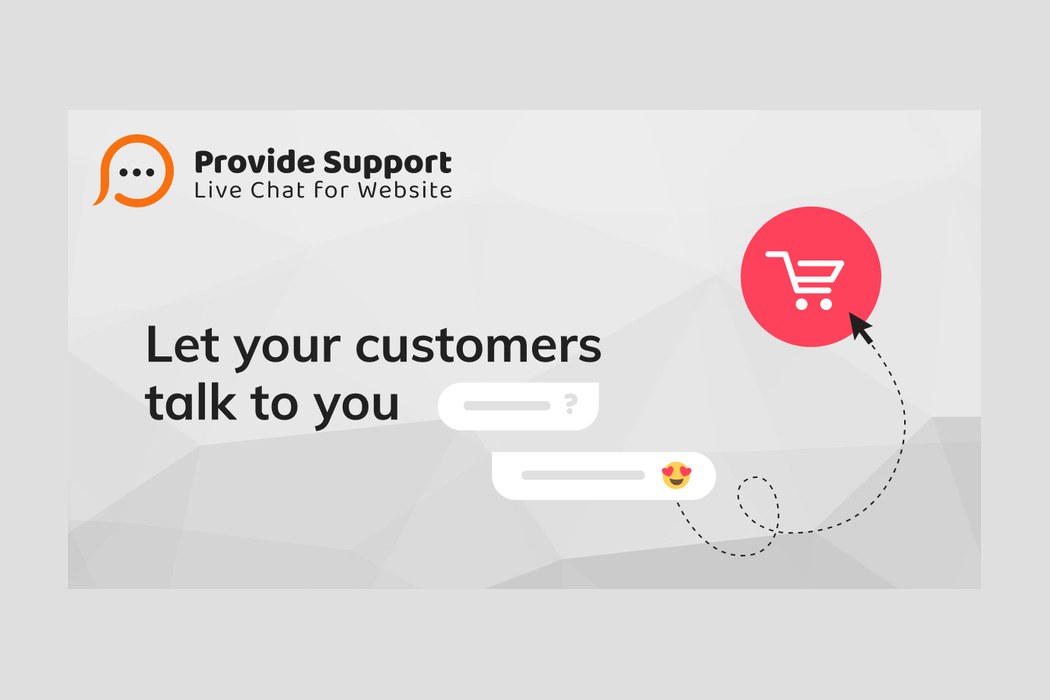 Provide Support
Live Chat for Website

Let your customers talk to you

?